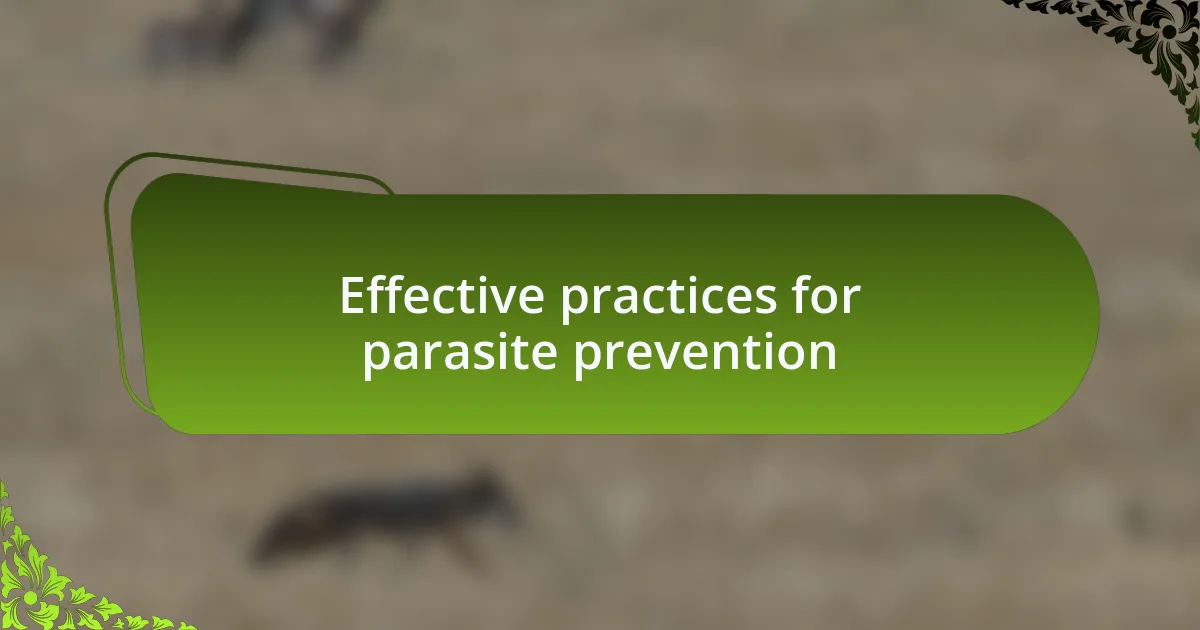 Effective practices for parasite prevention